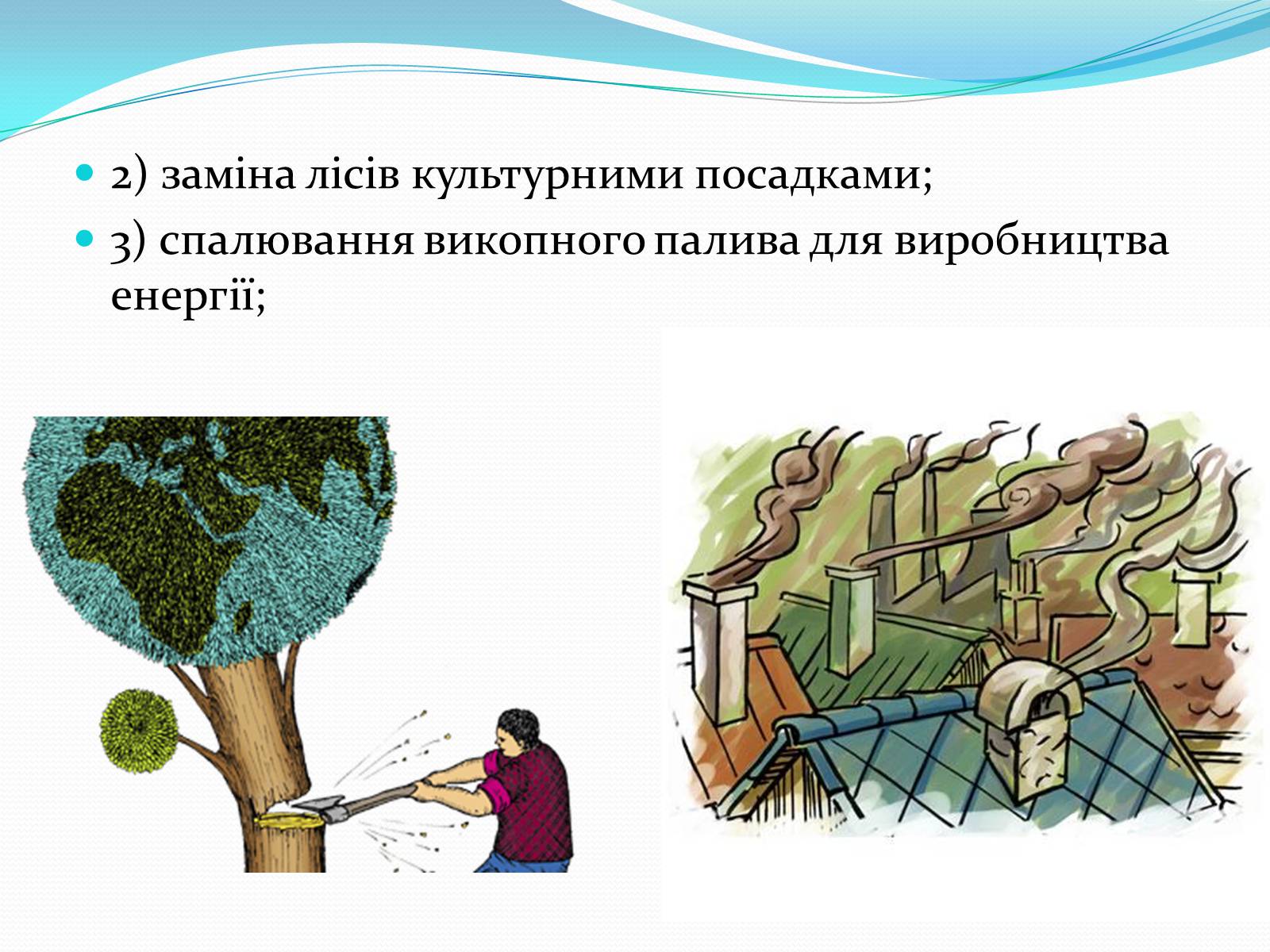 2) заміна лісів культурними посадками;

3) спалювання викопного палива для виробництва енергії;